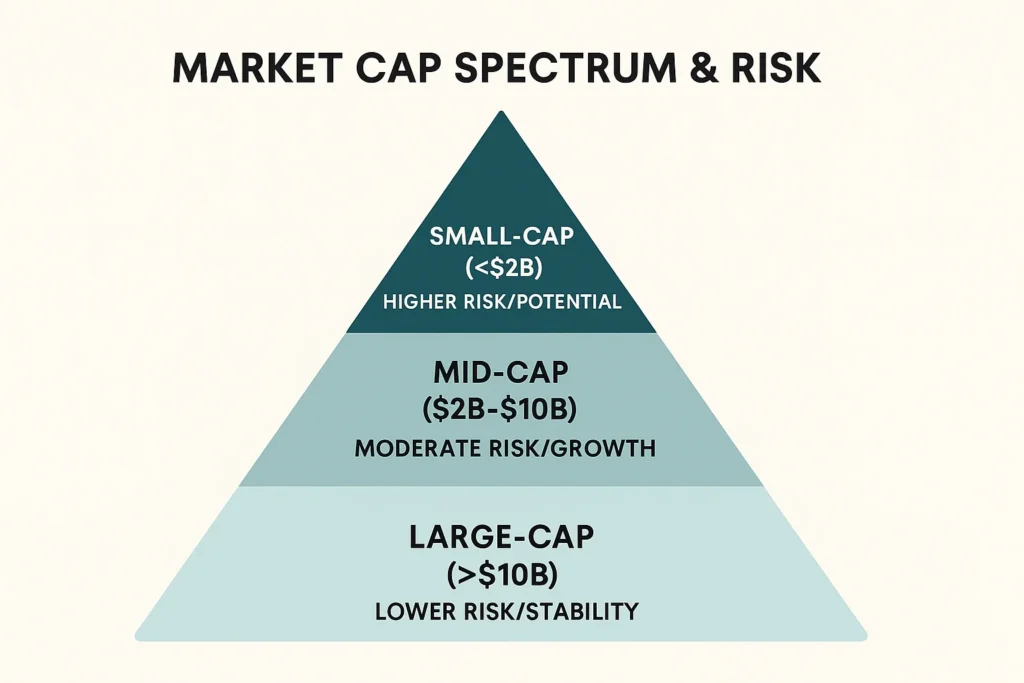 MARKET CAP SPECTRUM & RISK

SMALL-CAP
(<\$2B)
HIGHER RISK/POTENTIAL

MID-CAP
(\$2B-\$10B)
MODERATE RISK/GROWTH

LARGE-CAP
(>\$10B)
LOWER RISK/STABILITY